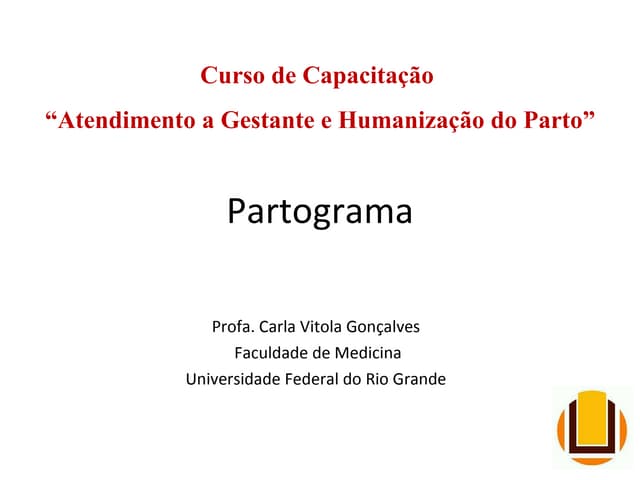 Curso de Capacitação
“Atendimento a Gestante e Humanização do Parto”

Partograma

Profa. Carla Vitola Gonçalves
Faculdade de Medicina
Universidade Federal do Rio Grande